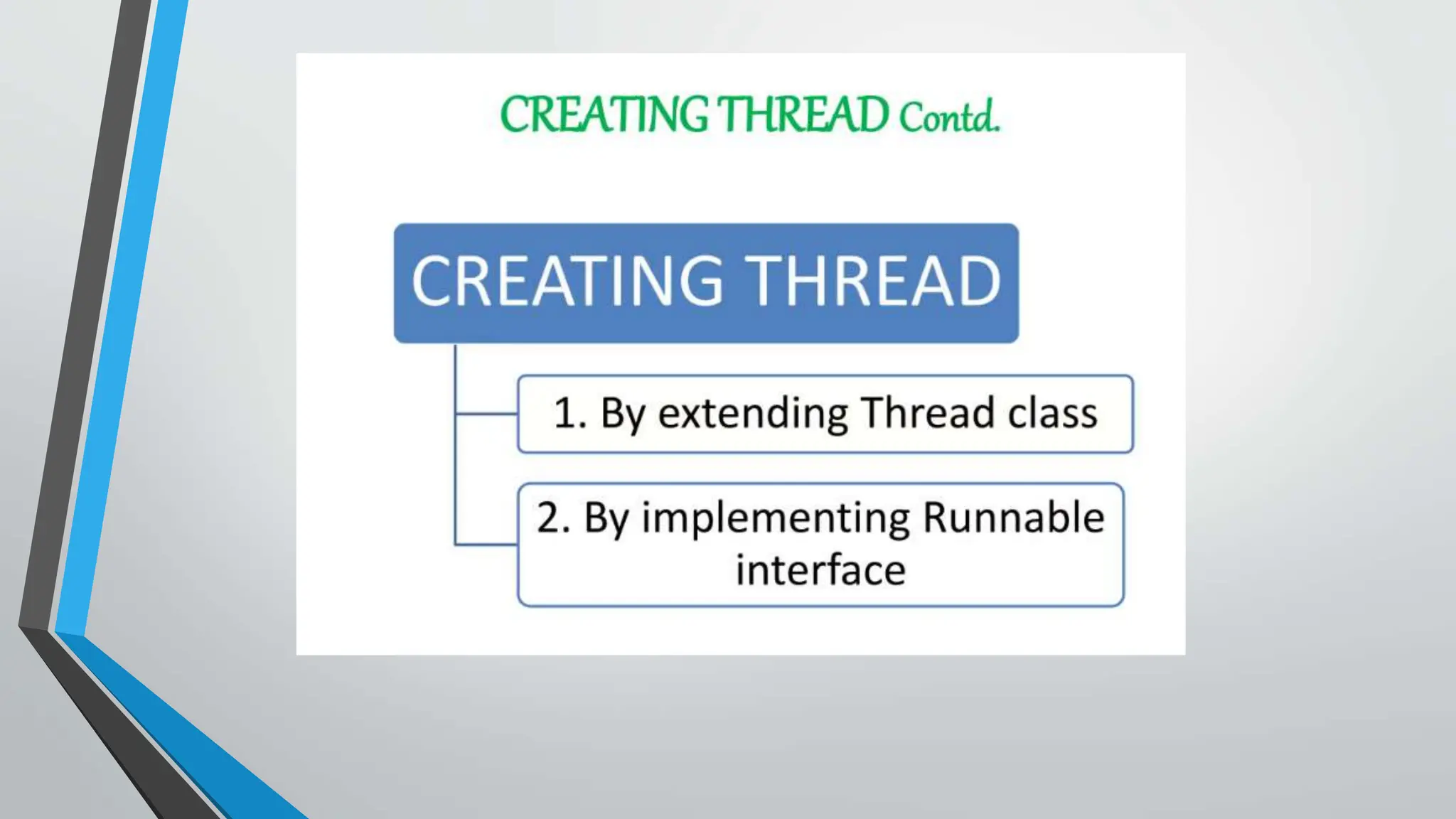 CREATING THREAD Contd.

CREATING THREAD

1. By extending Thread class

2. By implementing Runnable interface